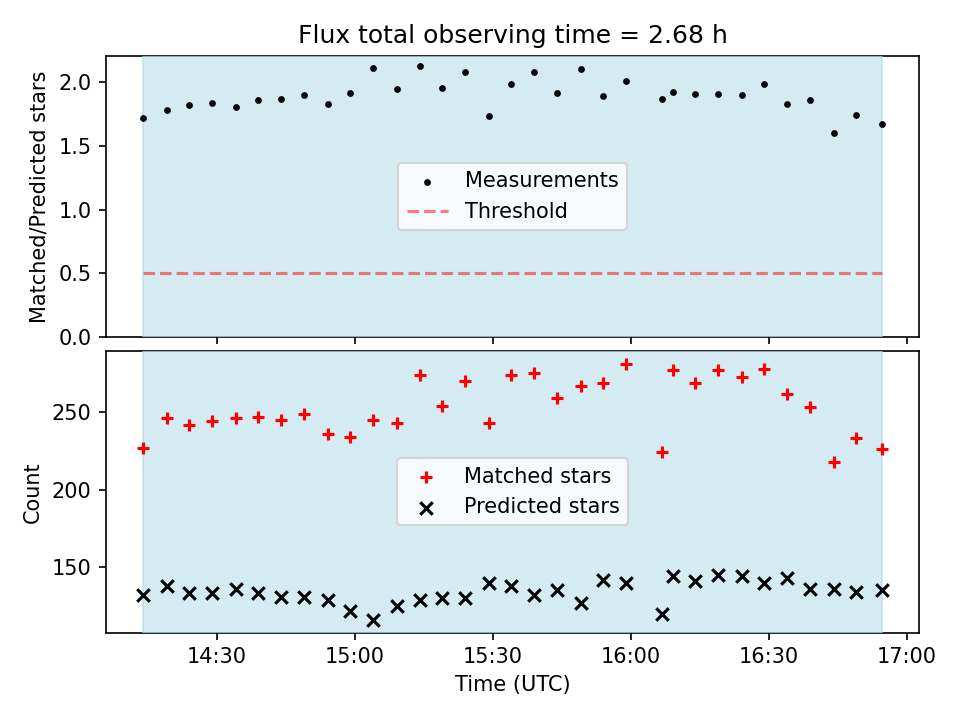 Flux total observing time = 2.68 h

Matched/Predicted stars

2.0
1.5
1.0
0.5
0.0

Measurements
Threshold

Count

250
200
150

Matched stars
Predicted stars

14:30
15:00
15:30
16:00
16:30
17:00

Time (UTC)